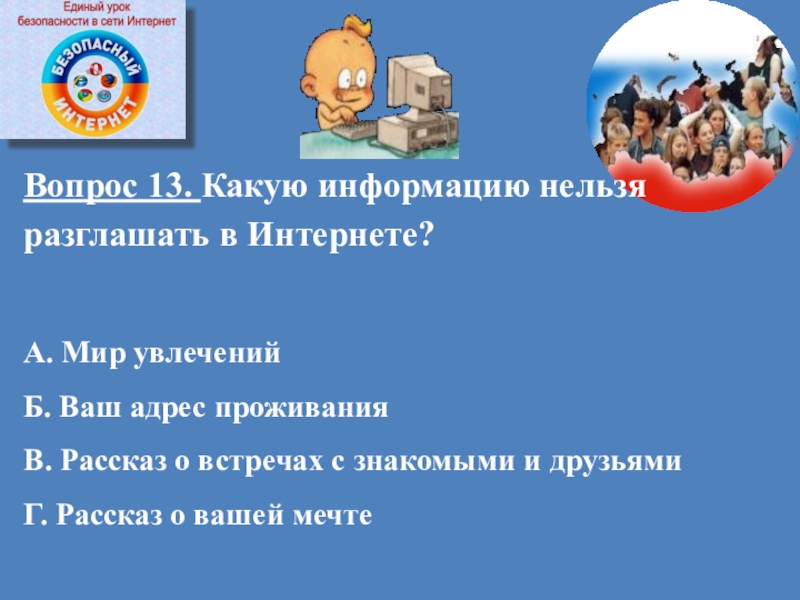 Единый урок безопасности в сети Интернет

БЕЗОПАСНЫЙ ИНТЕРНЕТ

Вопрос 13. Какую информацию нельзя разглашать в Интернете?

А. Мир увлечений

Б. Ваш адрес проживания

В. Рассказ о встречах с знакомыми и друзьями

Г. Рассказ о вашей мечте